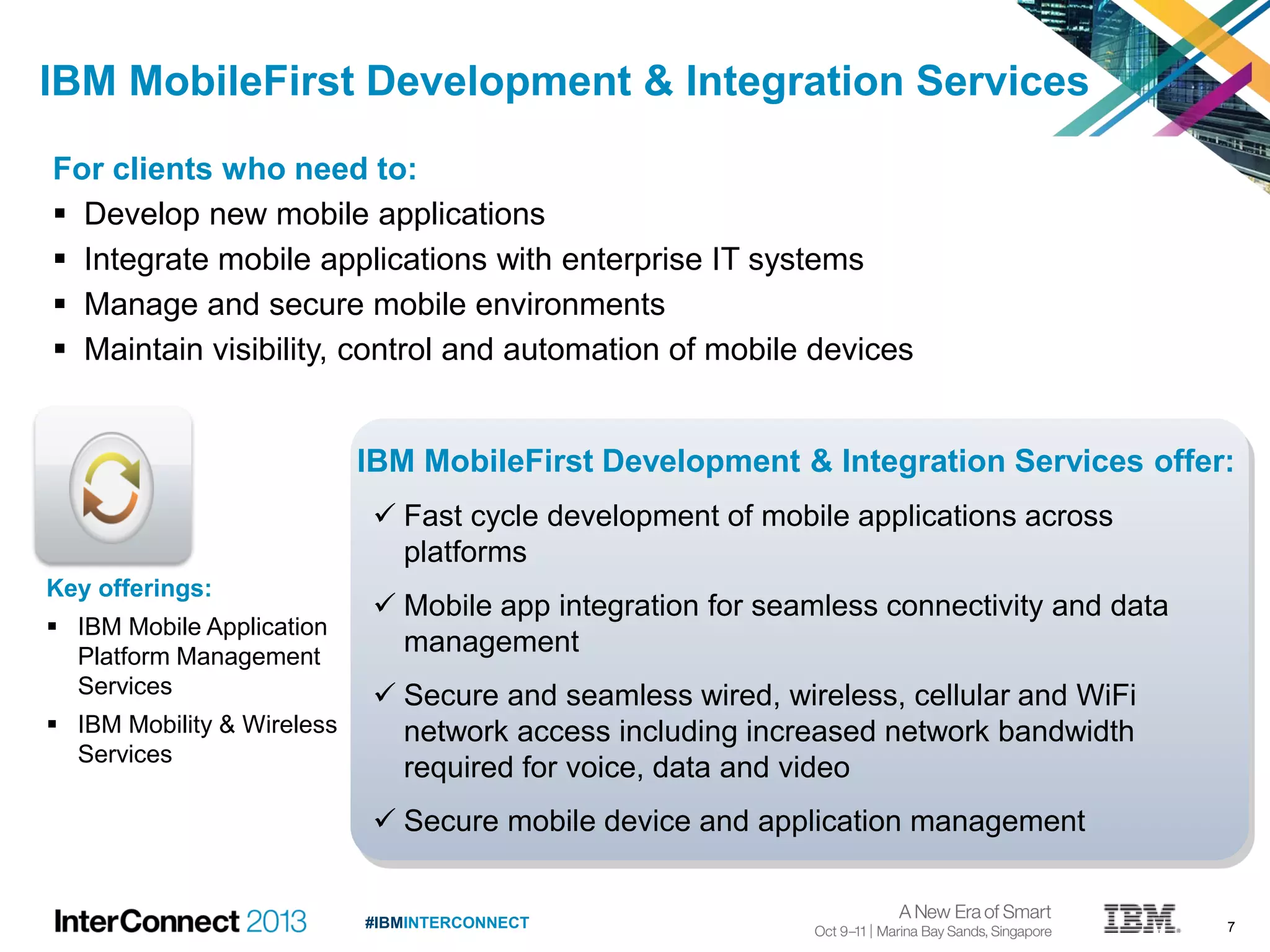 IBM MobileFirst Development & Integration Services

For clients who need to:
▪ Develop new mobile applications
▪ Integrate mobile applications with enterprise IT systems
▪ Manage and secure mobile environments
▪ Maintain visibility, control and automation of mobile devices

Key offerings:
▪ IBM Mobile Application Platform Management Services
▪ IBM Mobility & Wireless Services

IBM MobileFirst Development & Integration Services offer:
✓ Fast cycle development of mobile applications across platforms
✓ Mobile app integration for seamless connectivity and data management
✓ Secure and seamless wired, wireless, cellular and WiFi network access including increased network bandwidth required for voice, data and video
✓ Secure mobile device and application management

InterConnect 2013 #IBMINTERCONNECT A New Era of Smart Oct 9–11 | Marina Bay Sands, Singapore IBM 7